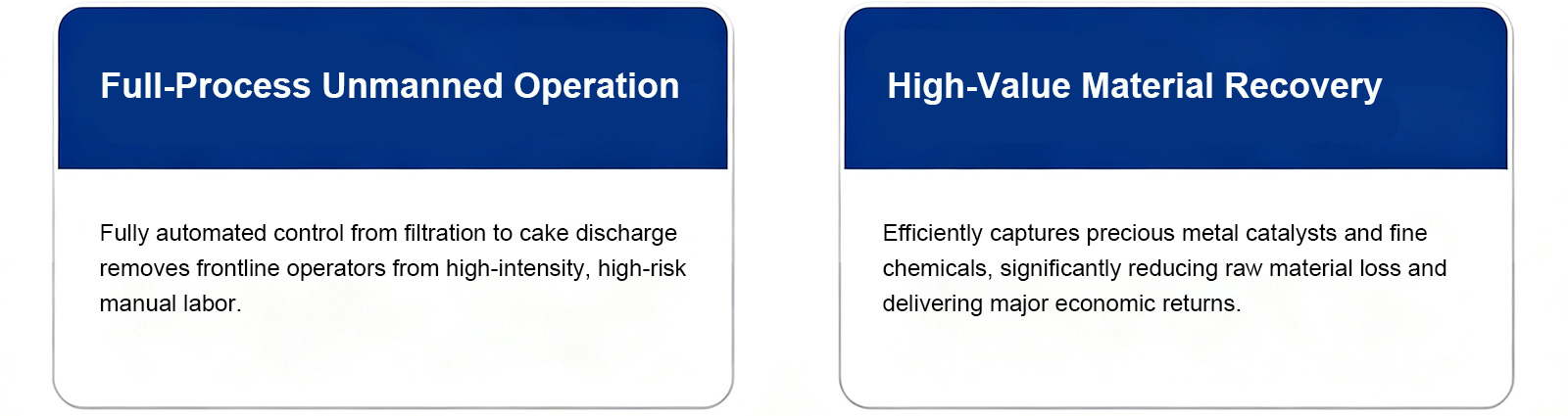 Full-Process Unmanned Operation

Fully automated control from filtration to cake discharge removes frontline operators from high-intensity, high-risk manual labor.

High-Value Material Recovery

Efficiently captures precious metal catalysts and fine chemicals, significantly reducing raw material loss and delivering major economic returns.